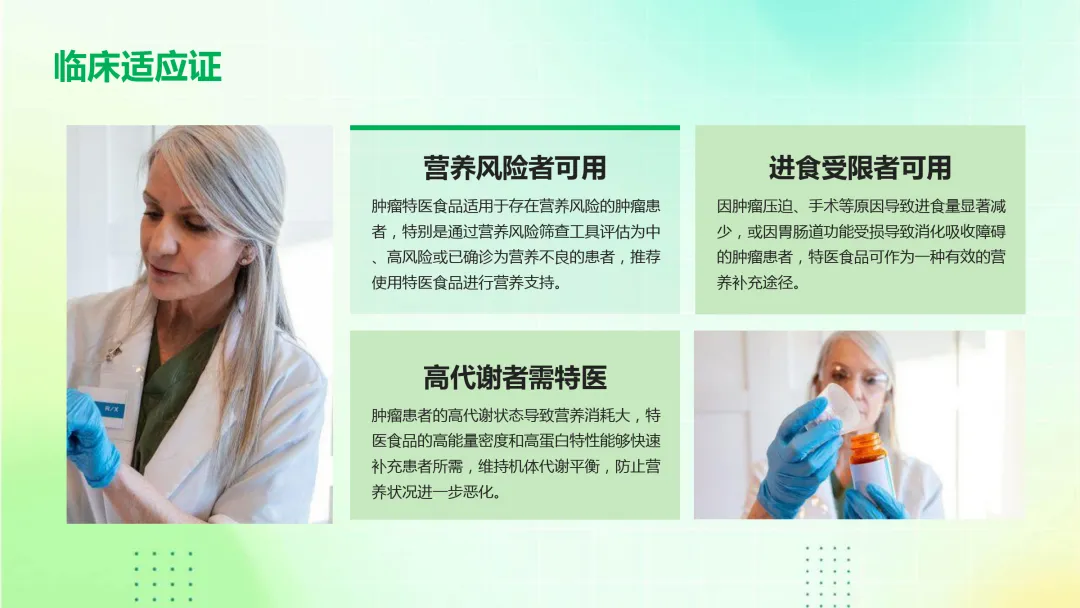 临床适应证

营养风险者可用

肿瘤特医食品适用于存在营养风险的肿瘤患者，特别是通过营养风险筛查工具评估为中、高风险或已确诊为营养不良的患者，推荐使用特医食品进行营养支持。

进食受限者可用

因肿瘤压迫、手术等原因导致进食量显著减少，或因胃肠道功能受损导致消化吸收障碍的肿瘤患者，特医食品可作为一种有效的营养补充途径。

高代谢者需特医

肿瘤患者的高代谢状态导致营养消耗大，特医食品的高能量密度和高蛋白特性能够快速补充患者所需，维持机体代谢平衡，防止营养状况进一步恶化。